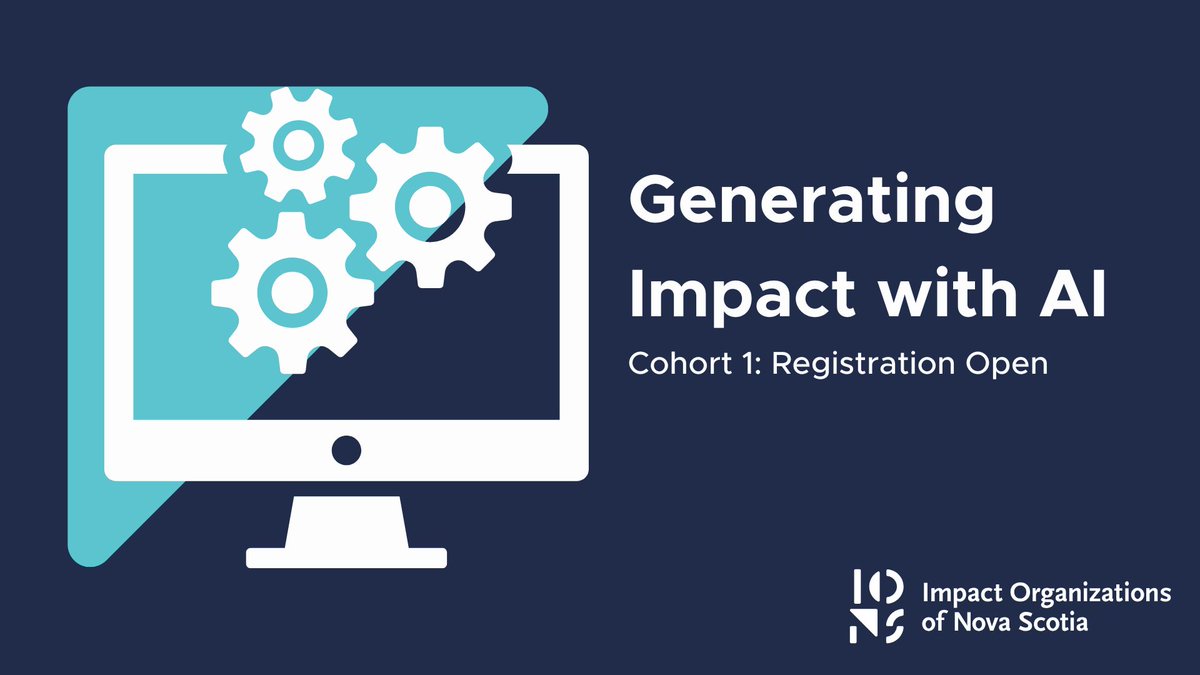 Generating Impact with AI

Cohort 1: Registration Open

IONS

Impact Organizations of Nova Scotia